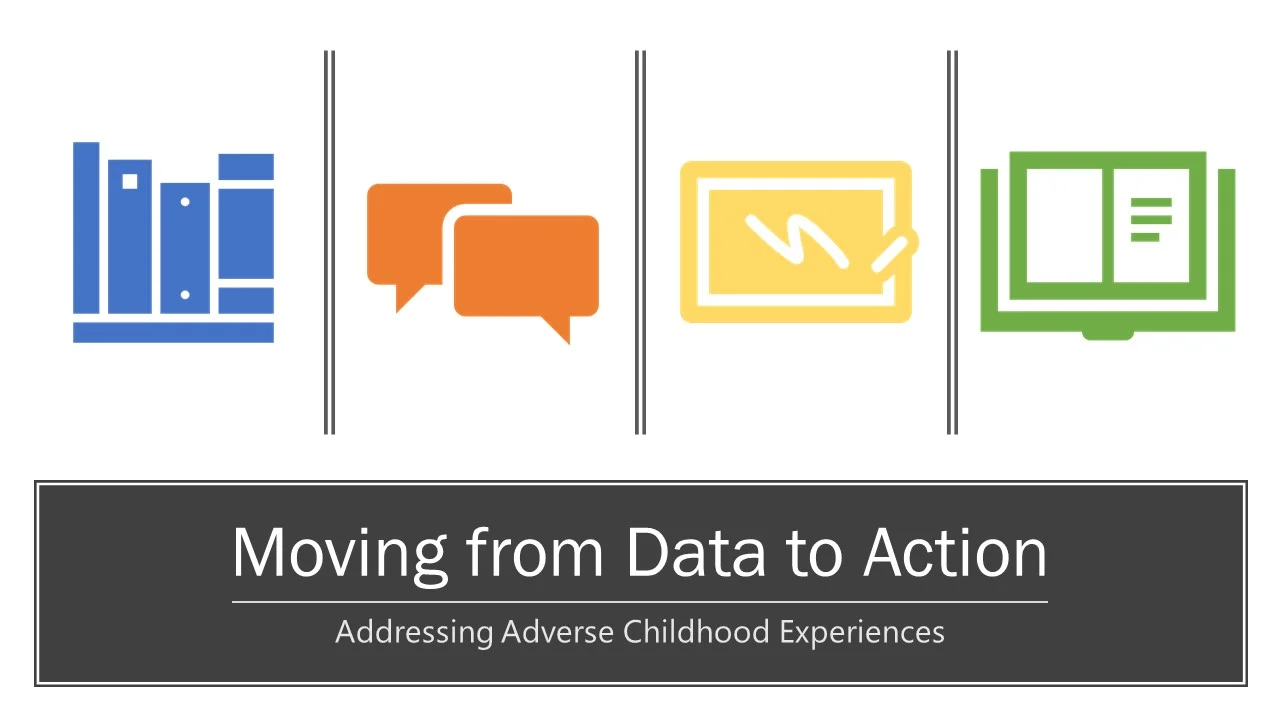 Moving from Data to Action

Addressing Adverse Childhood Experiences